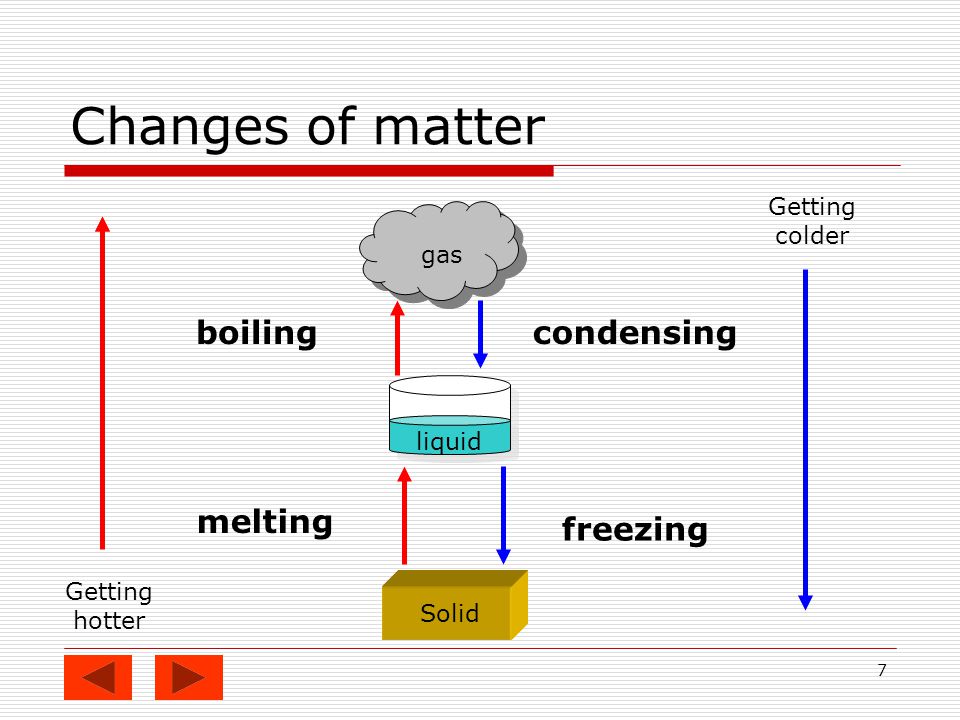 Changes of matter

Getting colder

gas

boiling

condensing

liquid

melting

freezing

Getting hotter

Solid

7